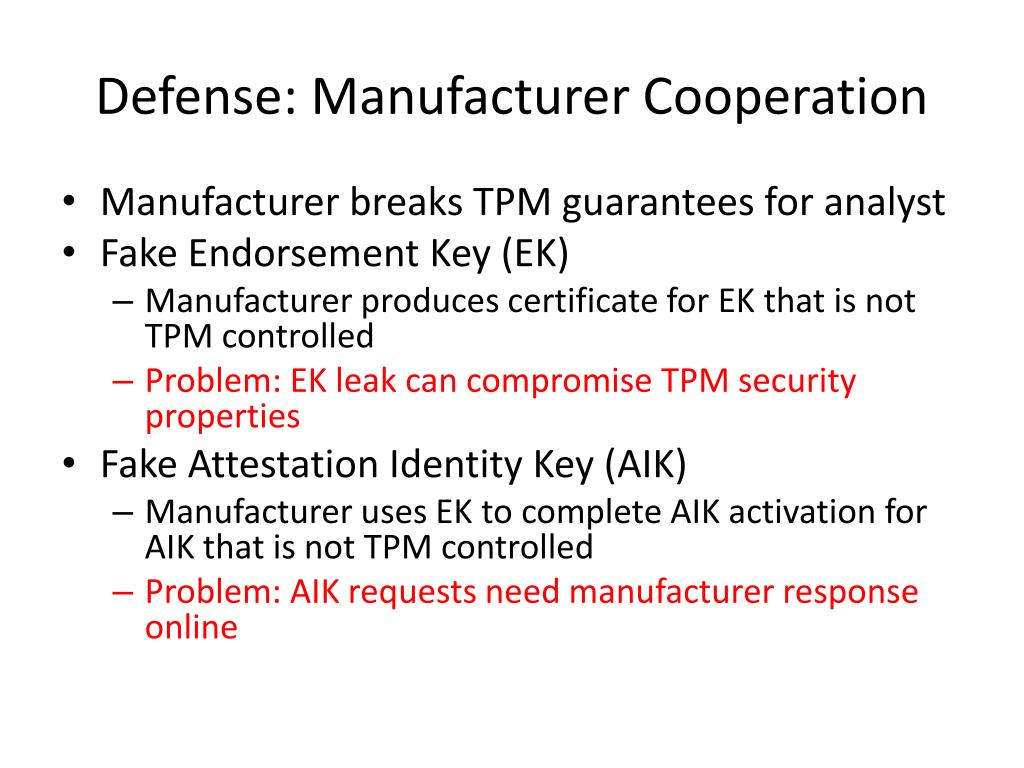 Defense: Manufacturer Cooperation

• Manufacturer breaks TPM guarantees for analyst
• Fake Endorsement Key (EK)
– Manufacturer produces certificate for EK that is not TPM controlled
– Problem: EK leak can compromise TPM security properties
• Fake Attestation Identity Key (AIK)
– Manufacturer uses EK to complete AIK activation for AIK that is not TPM controlled
– Problem: AIK requests need manufacturer response online